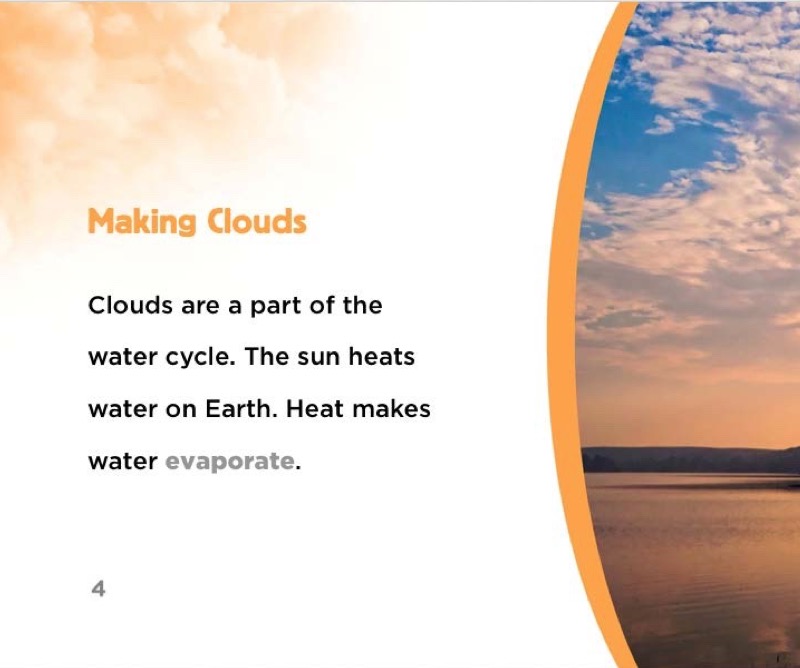 Making Clouds

Clouds are a part of the water cycle. The sun heats water on Earth. Heat makes water evaporate.

4